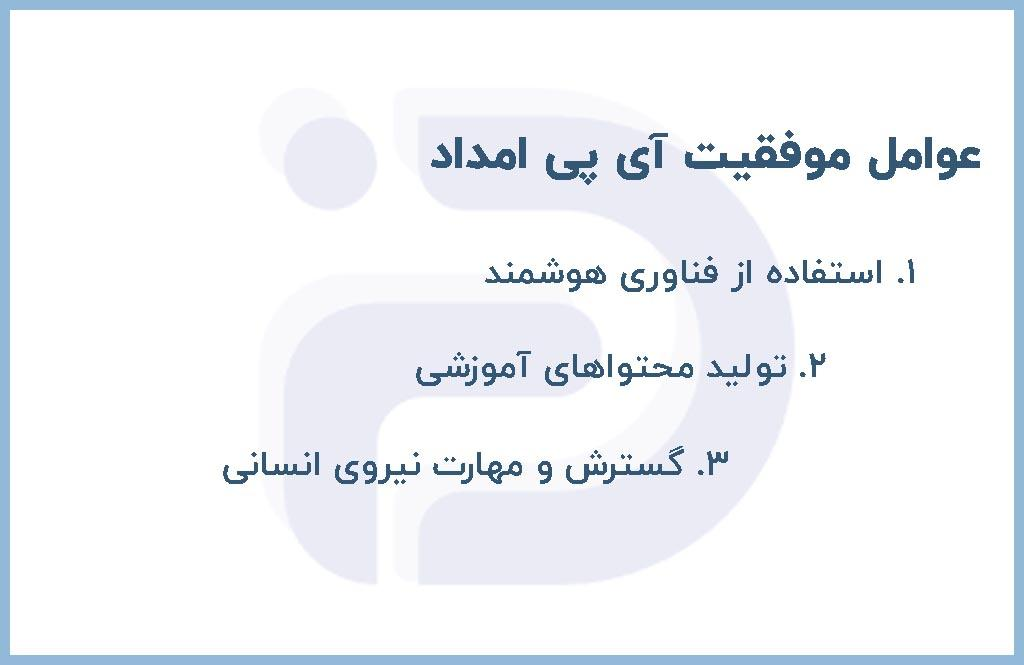 عوامل موفقیت آی پی امداد

۱. استفاده از فناوری هوشمند

۲. تولید محتواهای آموزشی

۳. گسترش و مهارت نیروی انسانی